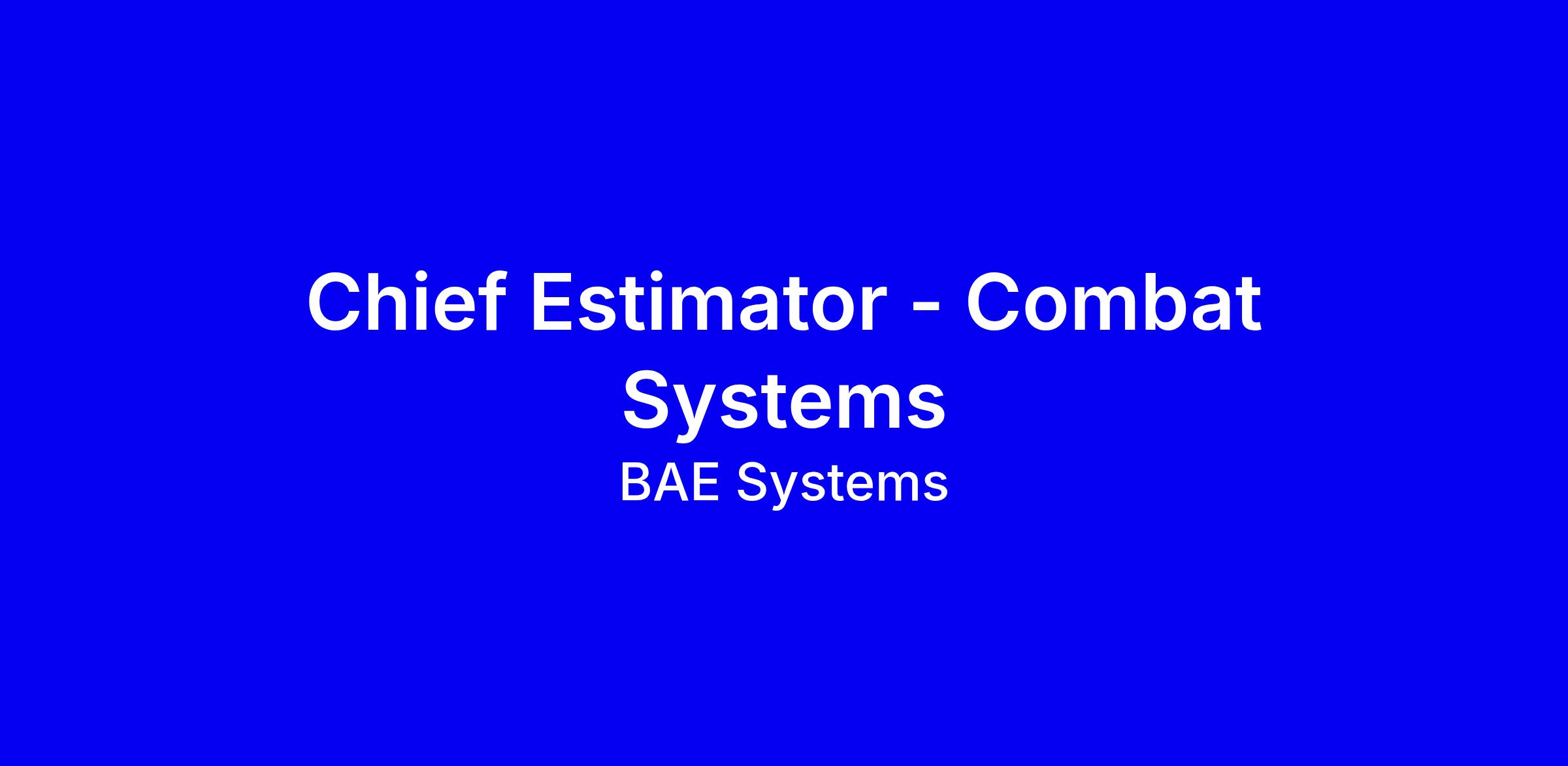 Chief Estimator - Combat Systems

BAE Systems